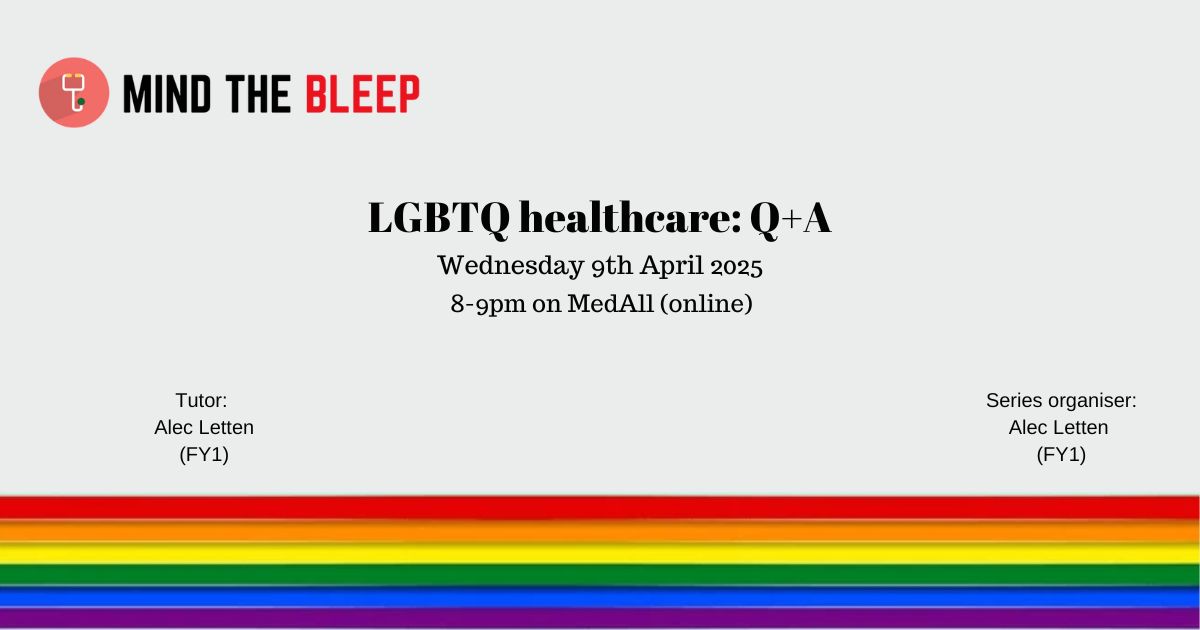 MIND THE BLEEP

LGBTQ healthcare: Q+A

Wednesday 9th April 2025

8-9pm on MedAll (online)

Tutor:
Alec Letten
(FY1)

Series organiser:
Alec Letten
(FY1)